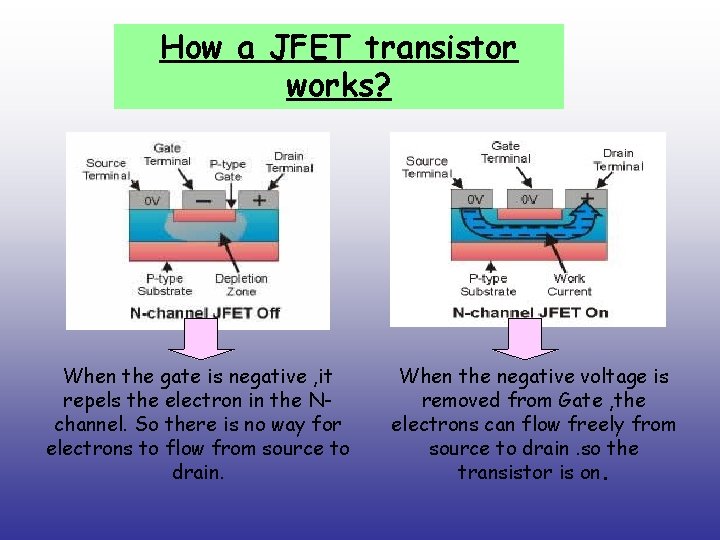 How a JFET transistor works?

Source Terminal
Gate Terminal
P-type Gate
Drain Terminal
0V
−
+
P-type Substrate
Depletion Zone
N-channel JFET Off

Source Terminal
Gate Terminal
Drain Terminal
0V
0V
+
P-type Substrate
Work Current
N-channel JFET On

When the gate is negative ,it repels the electron in the N-channel. So there is no way for electrons to flow from source to drain.

When the negative voltage is removed from Gate ,the electrons can flow freely from source to drain .so the transistor is on.